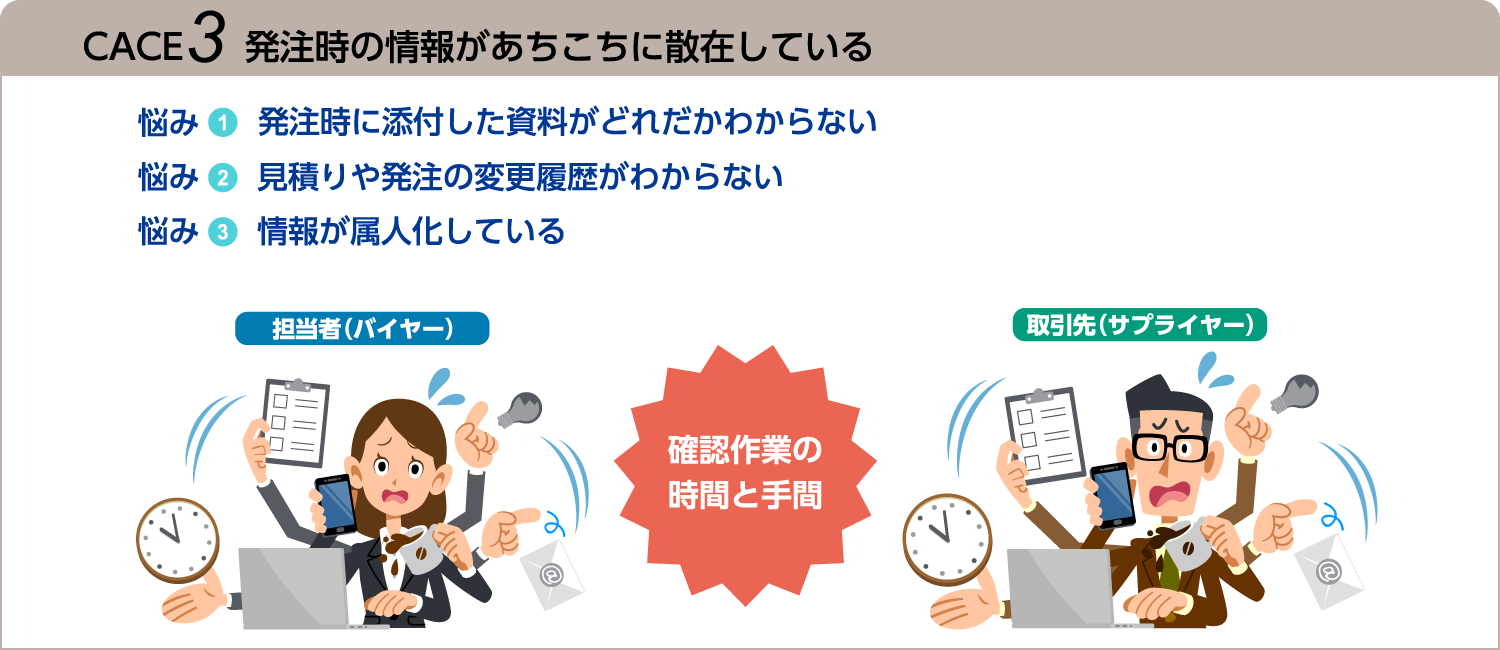 CACE 3 発注時の情報があちこちに散在している

悩み 1 発注時に添付した資料がどれだかわからない

悩み 2 見積りや発注の変更履歴がわからない

悩み 3 情報が属人化している

担当者（バイヤー）

確認作業の時間と手間

取引先（サプライヤー）